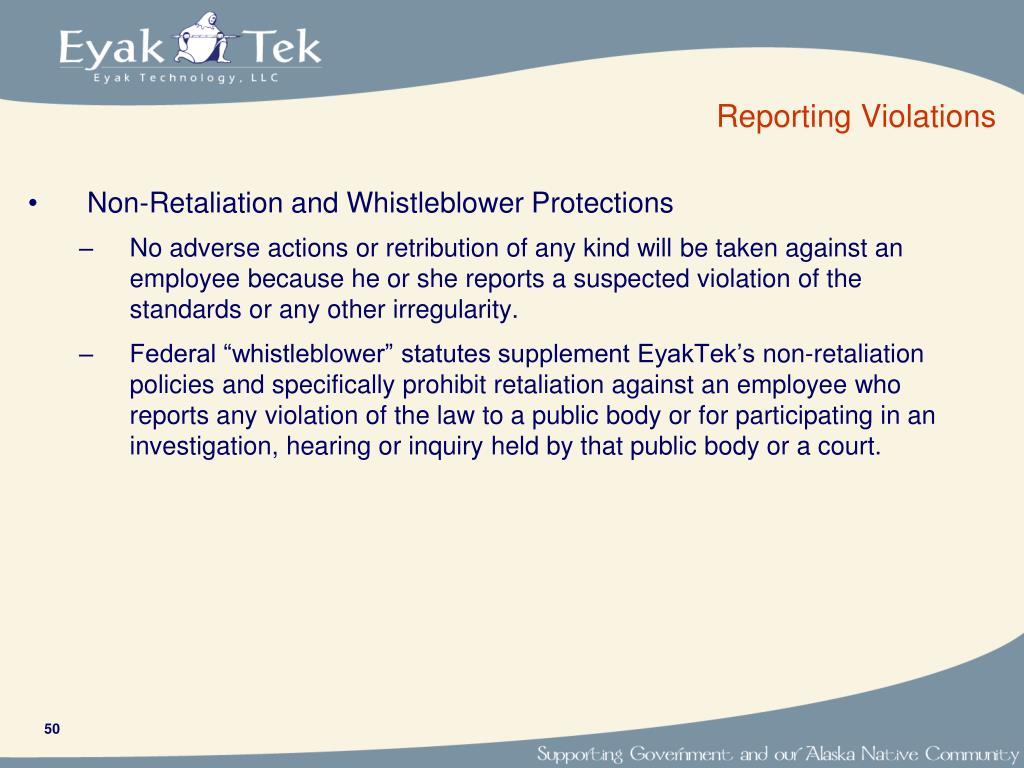 Eyak Tek
Eyak Technology, LLC

Reporting Violations

• Non-Retaliation and Whistleblower Protections
– No adverse actions or retribution of any kind will be taken against an employee because he or she reports a suspected violation of the standards or any other irregularity.
– Federal “whistleblower” statutes supplement EyakTek’s non-retaliation policies and specifically prohibit retaliation against an employee who reports any violation of the law to a public body or for participating in an investigation, hearing or inquiry held by that public body or a court.

50

Supporting Government and our Alaska Native Community